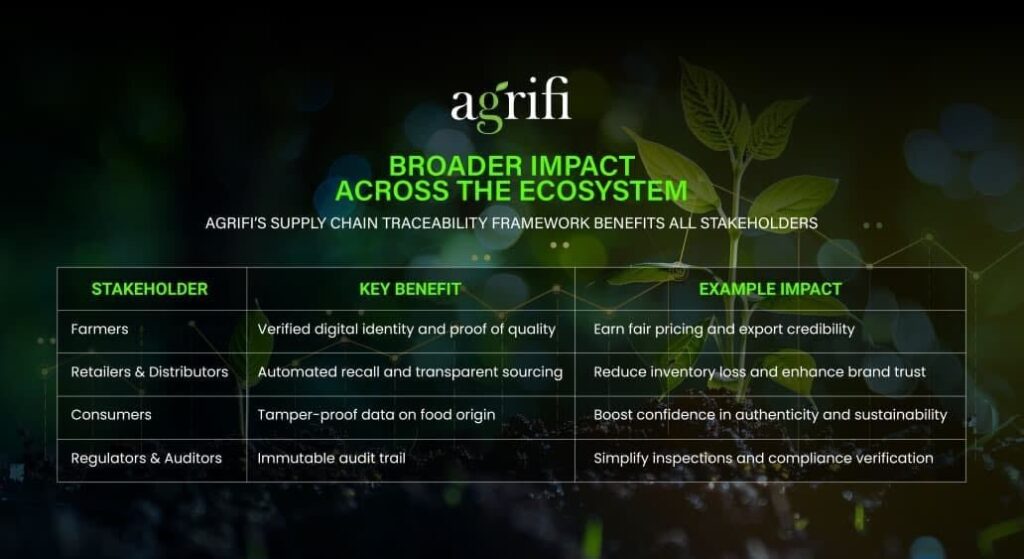 agrifi

BROADER IMPACT ACROSS THE ECOSYSTEM

AGRIFI'S SUPPLY CHAIN TRACEABILITY FRAMEWORK BENEFITS ALL STAKEHOLDERS

| STAKEHOLDER | KEY BENEFIT | EXAMPLE IMPACT |
|---|---|---|
| Farmers | Verified digital identity and proof of quality | Earn fair pricing and export credibility |
| Retailers & Distributors | Automated recall and transparent sourcing | Reduce inventory loss and enhance brand trust |
| Consumers | Tamper-proof data on food origin | Boost confidence in authenticity and sustainability |
| Regulators & Auditors | Immutable audit trail | Simplify inspections and compliance verification |